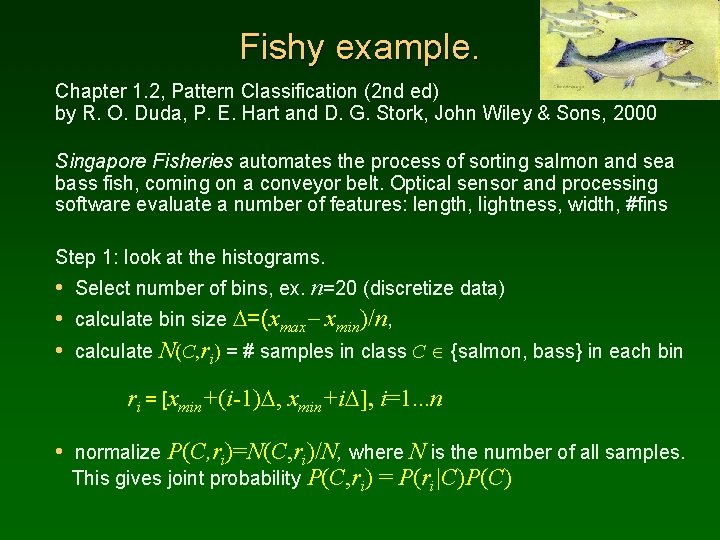 Fishy example.

Chapter 1.2, Pattern Classification (2nd ed) by R. O. Duda, P. E. Hart and D. G. Stork, John Wiley & Sons, 2000

Singapore Fisheries automates the process of sorting salmon and sea bass fish, coming on a conveyor belt. Optical sensor and processing software evaluate a number of features: length, lightness, width, #fins

Step 1: look at the histograms.

• Select number of bins, ex. $n$=20 (discretize data)

• calculate bin size $\Delta=(x_{max}-x_{min})/n$,

• calculate $N(C,r_i)$ = # samples in class $C \in$ {salmon, bass} in each bin

$r_i = [x_{min}+(i-1)\Delta, x_{min}+i\Delta], i=1...n$

• normalize $P(C,r_i)=N(C,r_i)/N$, where $N$ is the number of all samples. This gives joint probability $P(C,r_i) = P(r_i|C)P(C)$